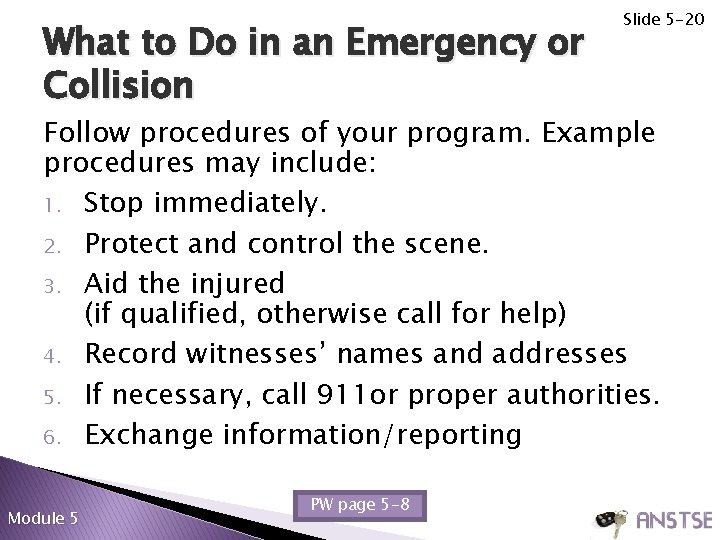 Slide 5-20

What to Do in an Emergency or Collision

Follow procedures of your program. Example procedures may include:

1. Stop immediately.
2. Protect and control the scene.
3. Aid the injured (if qualified, otherwise call for help)
4. Record witnesses' names and addresses
5. If necessary, call 911or proper authorities.
6. Exchange information/reporting

Module 5

PW page 5-8

ANSTSE